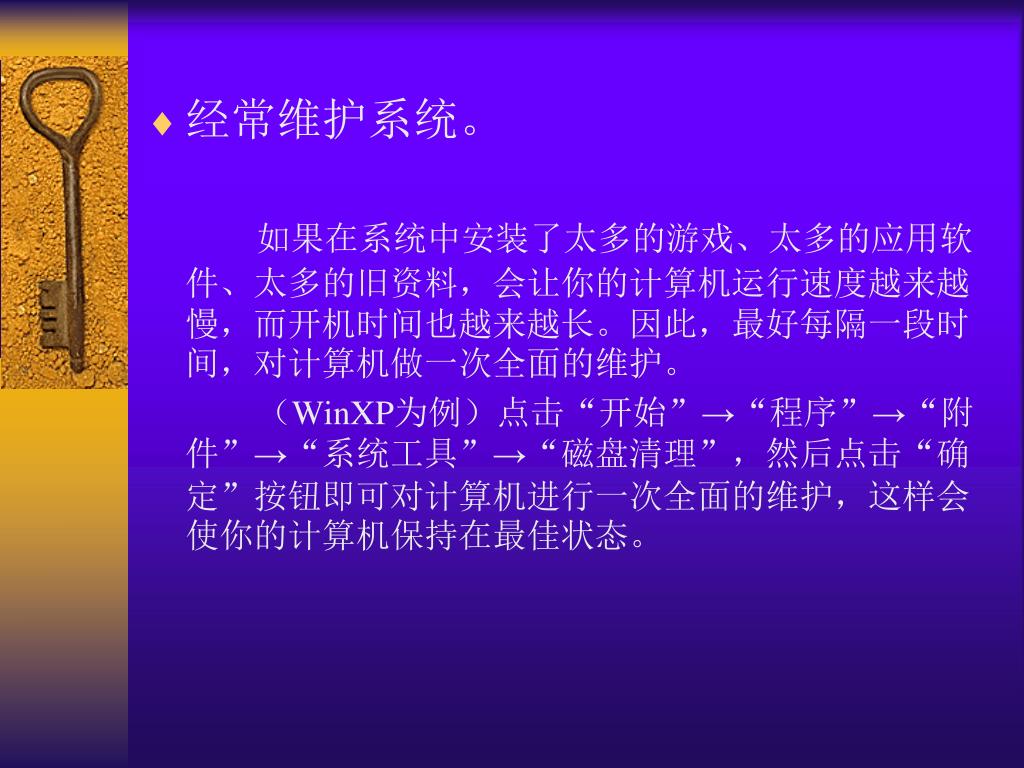 ♦ 经常维护系统。

如果在系统中安装了太多的游戏、太多的应用软件、太多的旧资料，会让你的计算机运行速度越来越慢，而开机时间也越来越长。因此，最好每隔一段时间，对计算机做一次全面的维护。

（WinXP为例）点击“开始”→“程序”→“附件”→“系统工具”→“磁盘清理”，然后点击“确定”按钮即可对计算机进行一次全面的维护，这样会使你的计算机保持在最佳状态。